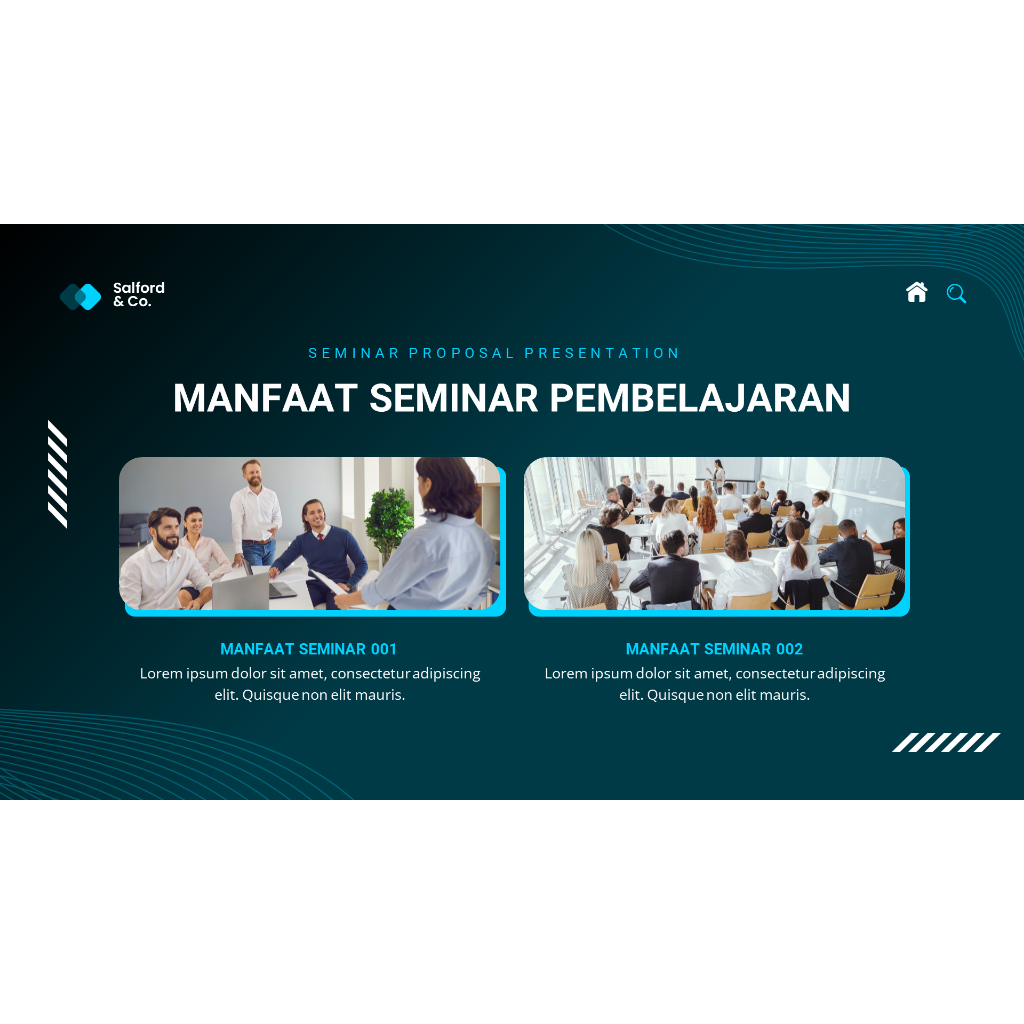 Salford & Co.

SEMINAR PROPOSAL PRESENTATION

MANFAAT SEMINAR PEMBELAJARAN

MANFAAT SEMINAR 001

Lorem ipsum dolor sit amet, consectetur adipiscing elit. Quisque non elit mauris.

MANFAAT SEMINAR 002

Lorem ipsum dolor sit amet, consectetur adipiscing elit. Quisque non elit mauris.